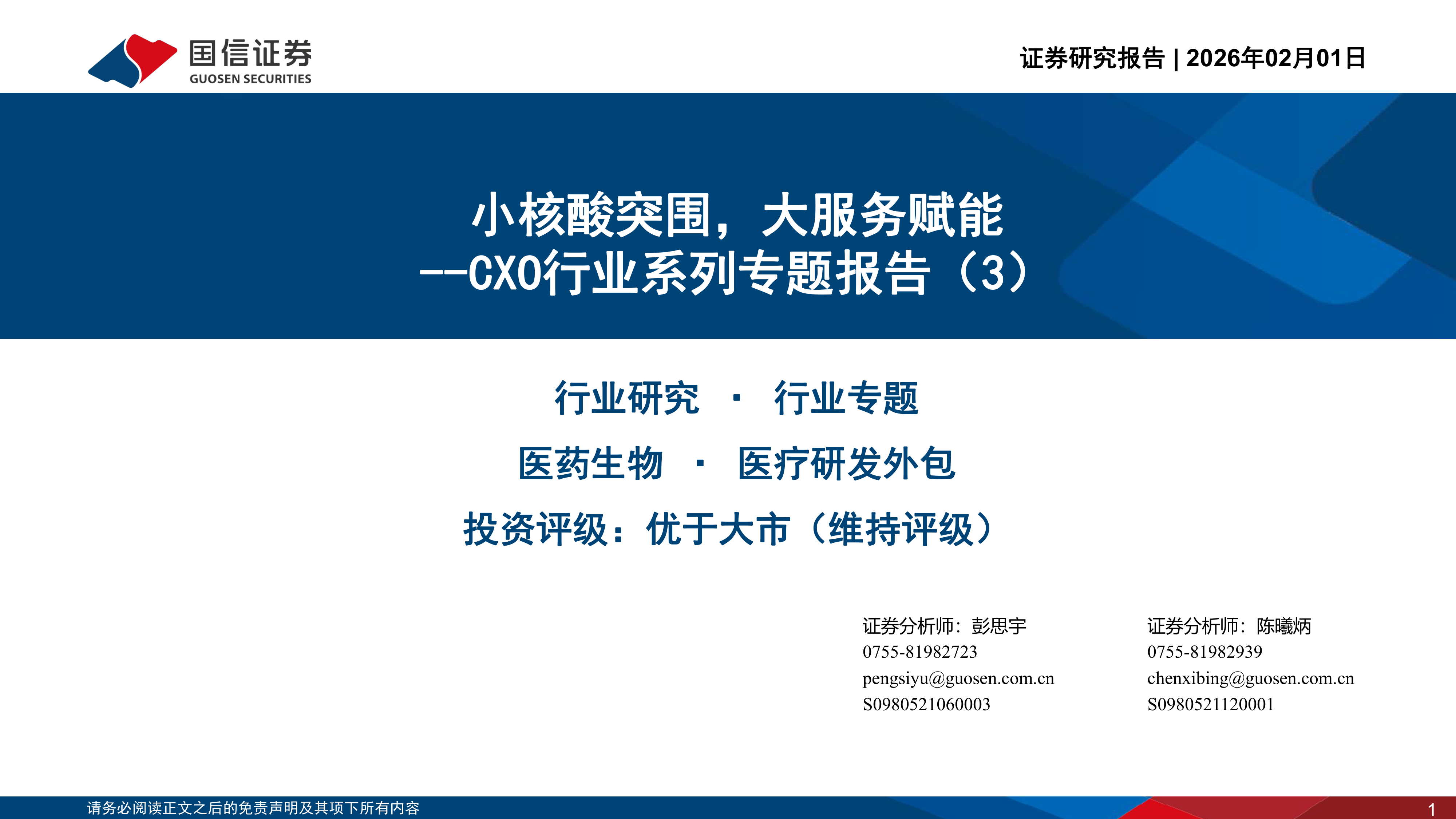 国信证券
GUOSEN SECURITIES

证券研究报告 | 2026年02月01日

小核酸突围，大服务赋能
--CXO行业系列专题报告（3）

行业研究 · 行业专题

医药生物 · 医疗研发外包

投资评级：优于大市（维持评级）

证券分析师：彭思宇
0755-81982723
pengsiyu@guosen.com.cn
S0980521060003

证券分析师：陈曦炳
0755-81982939
chenxibing@guosen.com.cn
S0980521120001

请务必阅读正文之后的免责声明及其项下所有内容

1